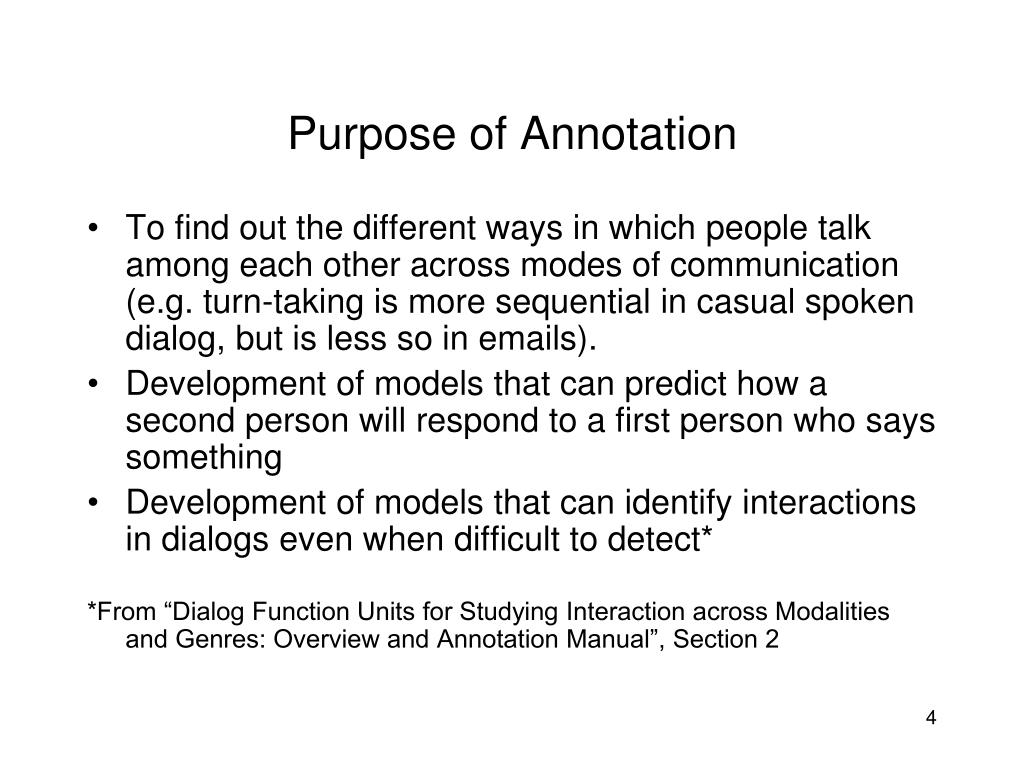 Purpose of Annotation

• To find out the different ways in which people talk among each other across modes of communication (e.g. turn-taking is more sequential in casual spoken dialog, but is less so in emails).
• Development of models that can predict how a second person will respond to a first person who says something
• Development of models that can identify interactions in dialogs even when difficult to detect*

*From “Dialog Function Units for Studying Interaction across Modalities and Genres: Overview and Annotation Manual”, Section 2

4